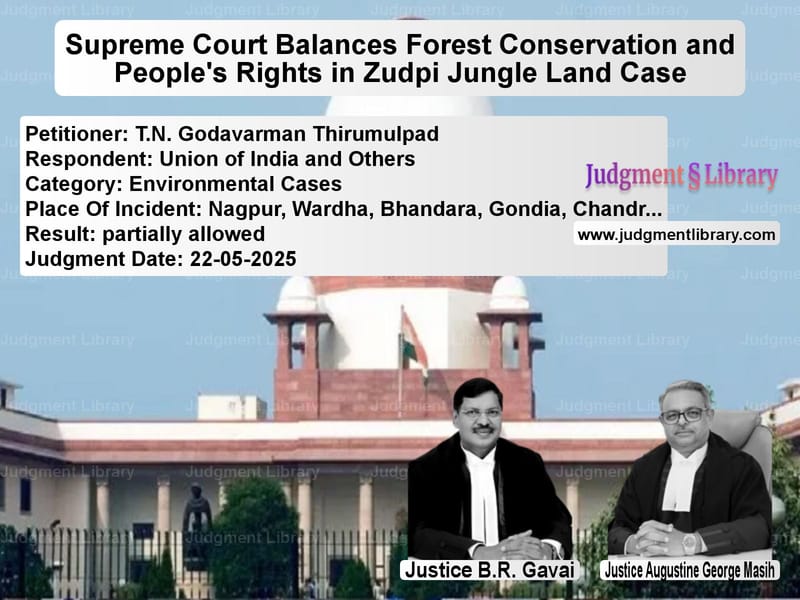 Supreme Court Balances Forest Conservation and People's Rights in Zudpi Jungle Land Case

Petitioner: T.N. Godavarman Thirumulpad
Respondent: Union of India and Others
Category: Environmental Cases
Place Of Incident: Nagpur, Wardha, Bhandara, Gondia, Chandr...
Result: partially allowed
Judgment Date: 22-05-2025

Judgment § Library
www.judgmentlibrary.com

Justice B.R. Gavai
Justice Augustine George Masih

Judgment Library